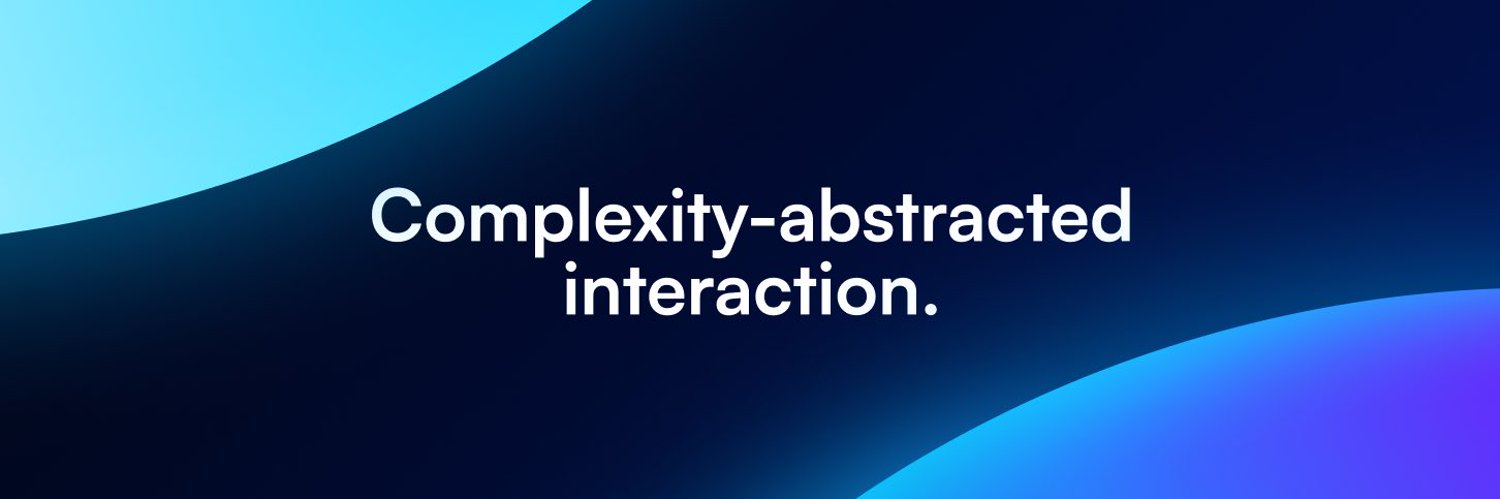 Complexity-abstracted interaction.